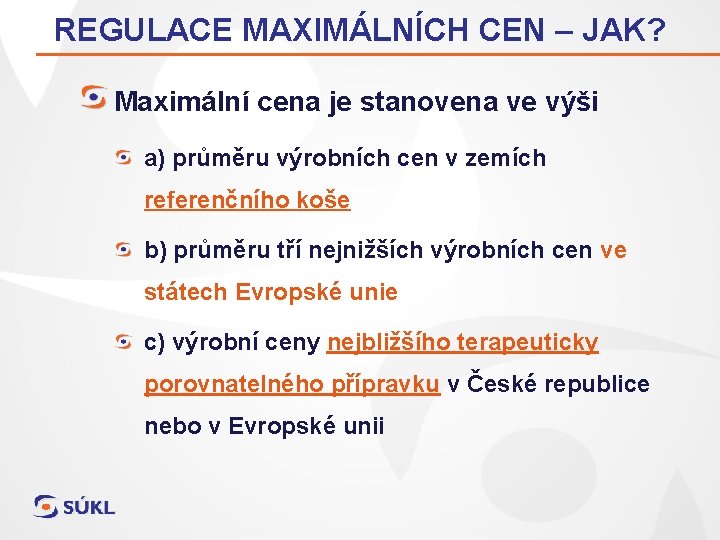 REGULACE MAXIMÁLNÍCH CEN – JAK?

Maximální cena je stanovena ve výši

a) průměru výrobních cen v zemích referenčního koše

b) průměru tří nejnižších výrobních cen ve státech Evropské unie

c) výrobní ceny nejbližšího terapeuticky porovnatelného přípravku v České republice nebo v Evropské unii

SÚKL